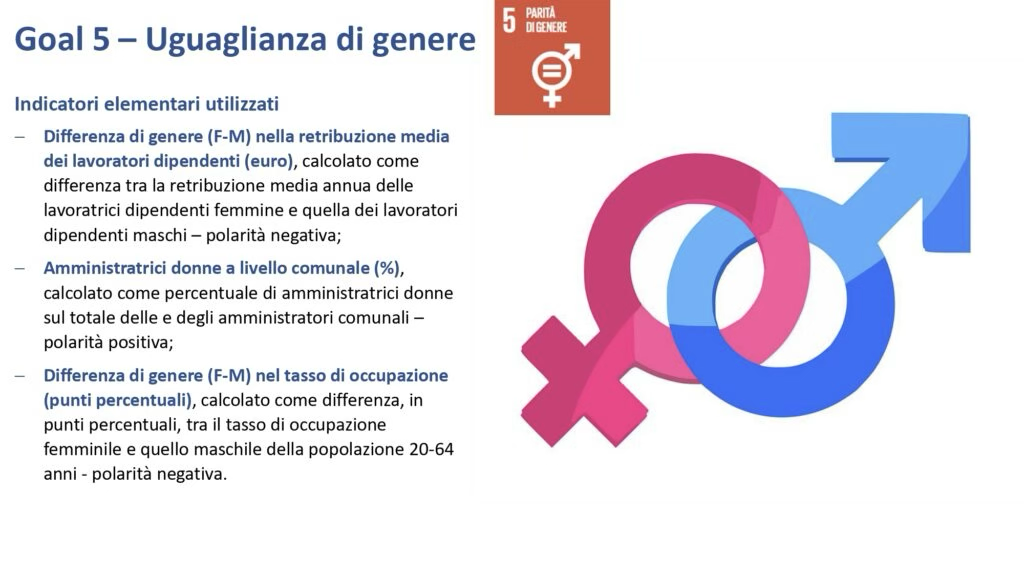 Goal 5 – Uguaglianza di genere

5 PARITÀ DI GENERE

Indicatori elementari utilizzati

– Differenza di genere (F-M) nella retribuzione media dei lavoratori dipendenti (euro), calcolato come differenza tra la retribuzione media annua delle lavoratrici dipendenti femmine e quella dei lavoratori dipendenti maschi – polarità negativa;

– Amministratrici donne a livello comunale (%), calcolato come percentuale di amministratrici donne sul totale delle e degli amministratori comunali – polarità positiva;

– Differenza di genere (F-M) nel tasso di occupazione (punti percentuali), calcolato come differenza, in punti percentuali, tra il tasso di occupazione femminile e quello maschile della popolazione 20-64 anni - polarità negativa.